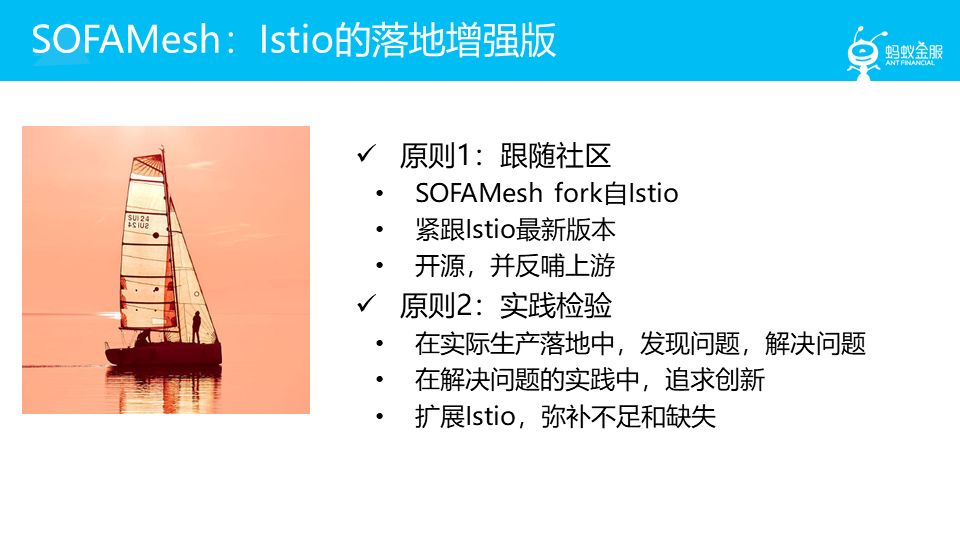 SOFAMesh：Istio的落地增强版

蚂蚁金服
ANT FINANCIAL

SUI 24
SUI 24

✓ 原则1：跟随社区
• SOFAMesh fork自Istio
• 紧跟Istio最新版本
• 开源，并反哺上游
✓ 原则2：实践检验
• 在实际生产落地中，发现问题，解决问题
• 在解决问题的实践中，追求创新
• 扩展Istio，弥补不足和缺失